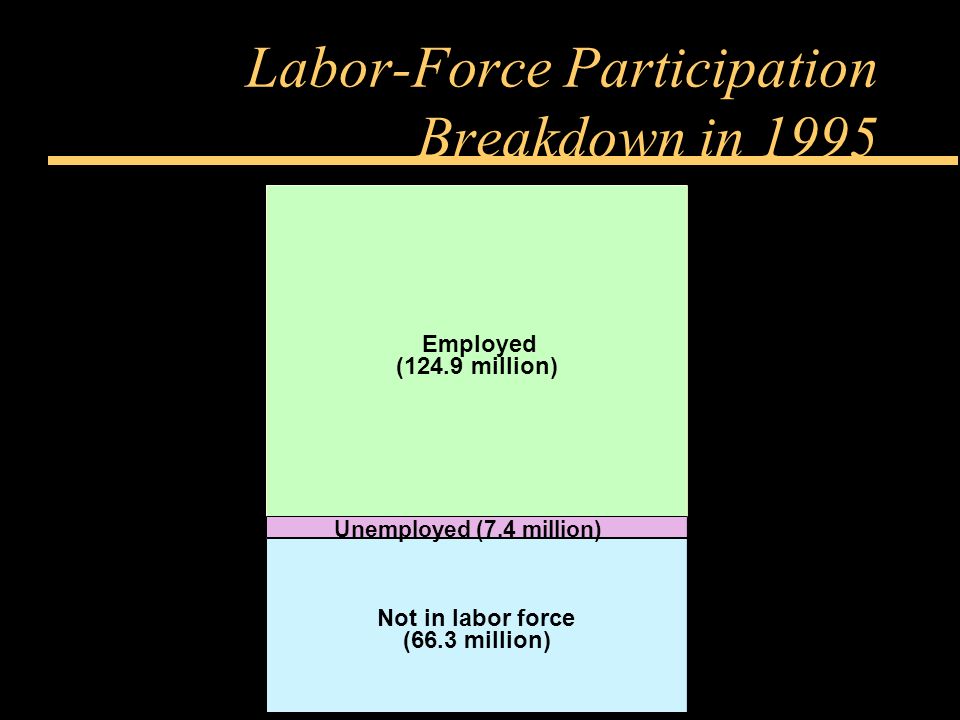 Labor-Force Participation Breakdown in 1995

Employed
(124.9 million)

Unemployed (7.4 million)

Not in labor force
(66.3 million)